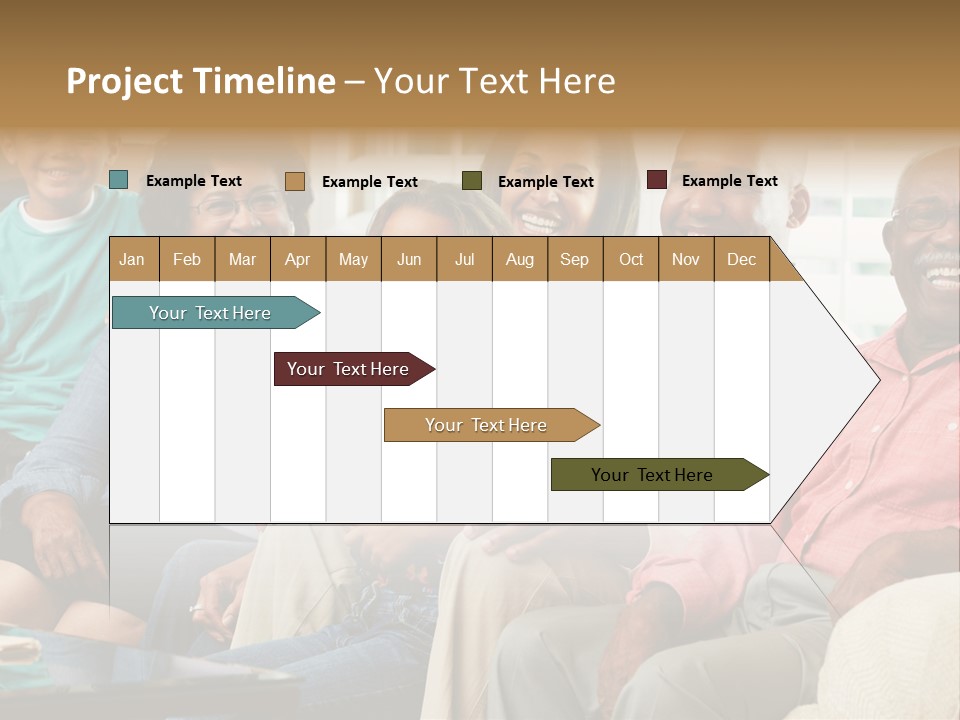 Project Timeline – Your Text Here

Example Text
Example Text
Example Text
Example Text

| Jan | Feb | Mar | Apr | May | Jun | Jul | Aug | Sep | Oct | Nov | Dec |
|---|---|---|---|---|---|---|---|---|---|---|---|

Your Text Here
Your Text Here
Your Text Here
Your Text Here